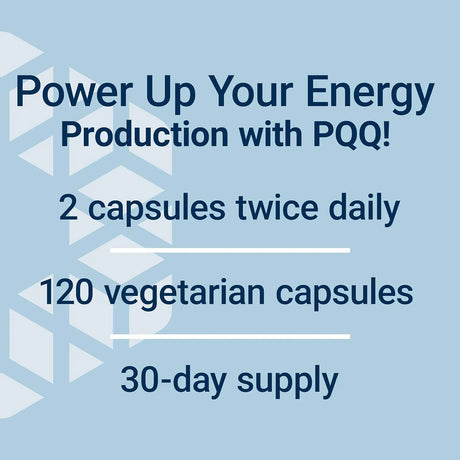 Power Up Your Energy
Production with PQQ!

2 capsules twice daily

120 vegetarian capsules

30-day supply